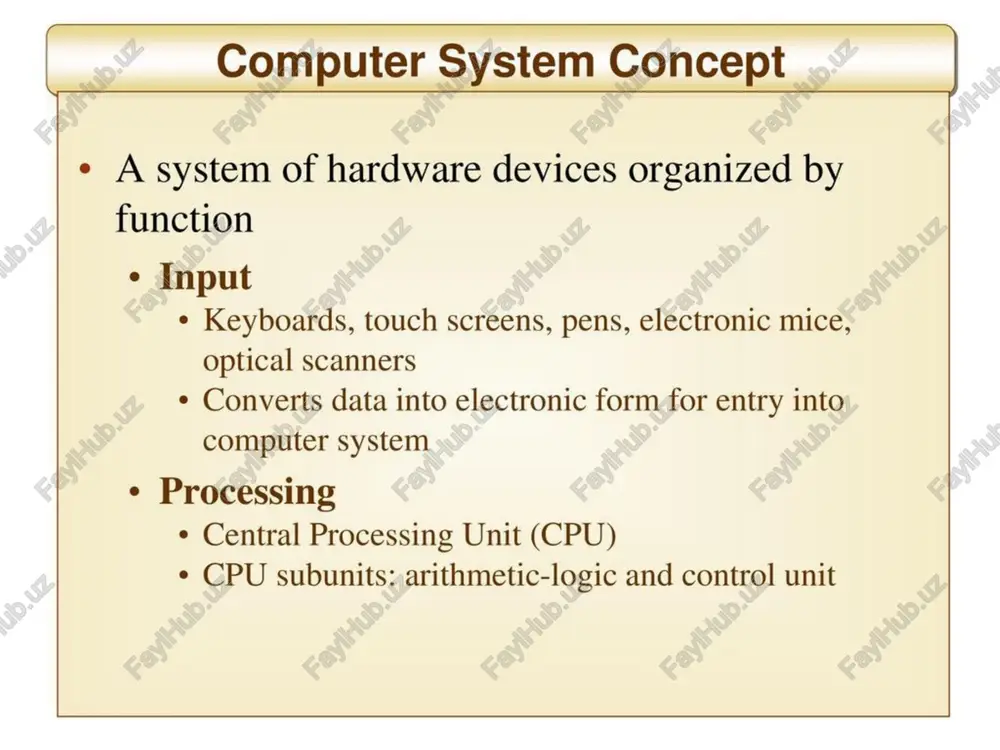 Computer System Concept

• A system of hardware devices organized by function

• Input
  • Keyboards, touch screens, pens, electronic mice, optical scanners
  • Converts data into electronic form for entry into computer system

• Processing
  • Central Processing Unit (CPU)
  • CPU subunits: arithmetic-logic and control unit

FaylHub.uz